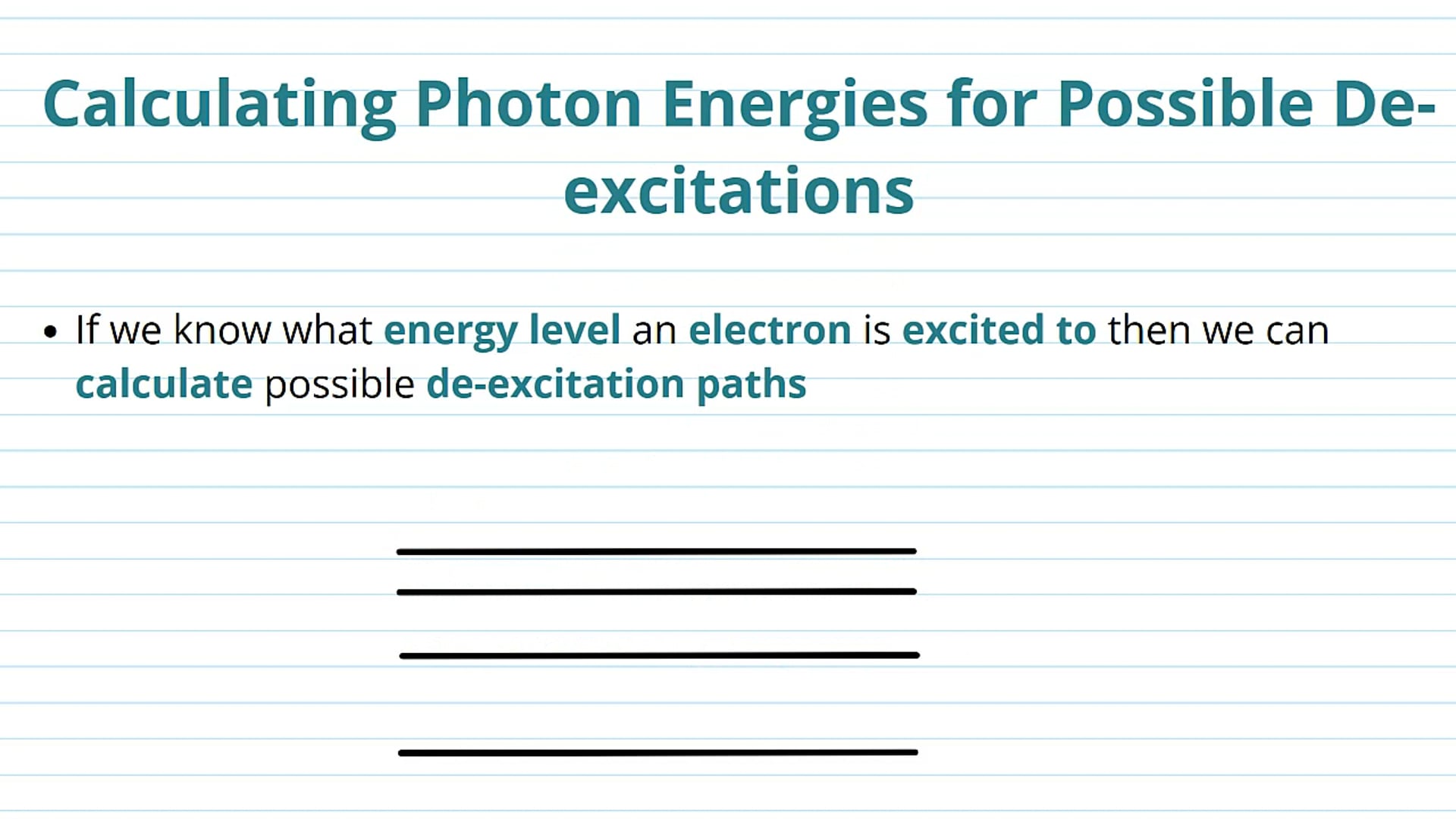 Calculating Photon Energies for Possible De-excitations

• If we know what energy level an electron is excited to then we can calculate possible de-excitation paths